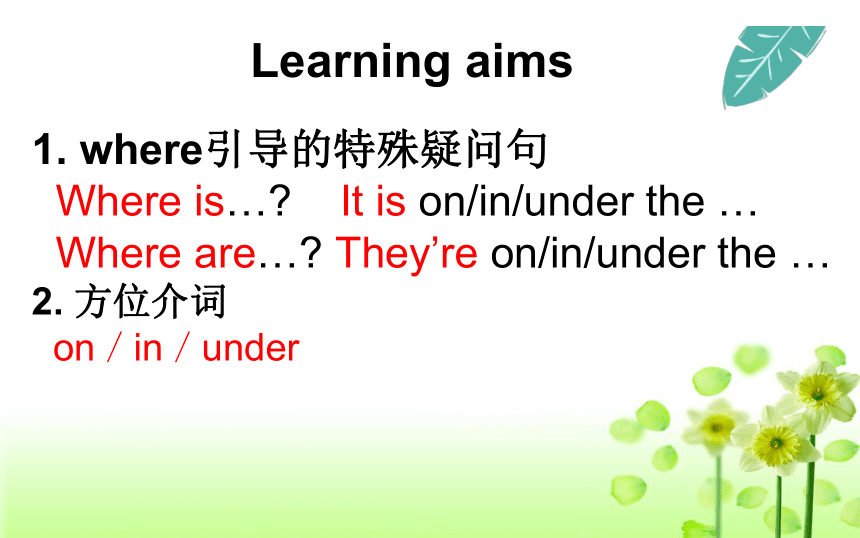 Learning aims

1. where引导的特殊疑问句

Where is…?  It is on/in/under the …

Where are…? They're on/in/under the …

2. 方位介词

on / in / under